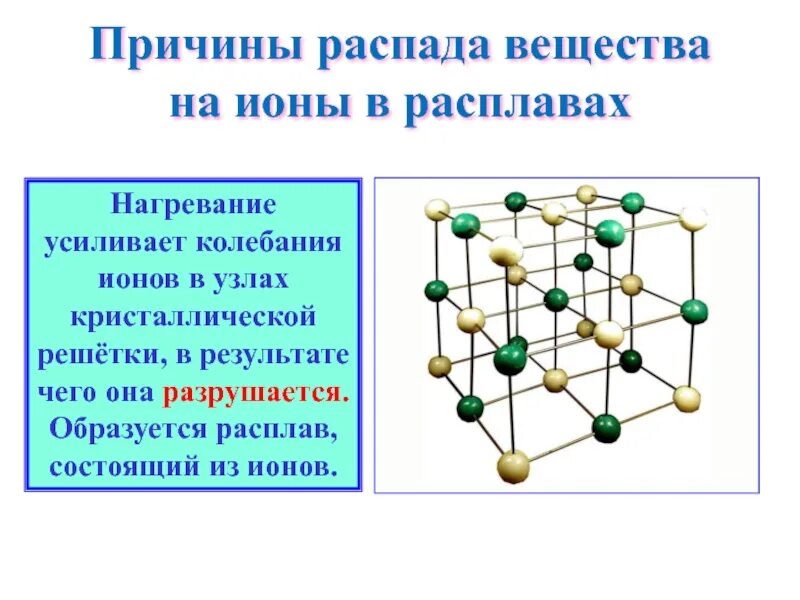 Причины распада вещества на ионы в расплавах

Нагревание усиливает колебания ионов в узлах кристаллической решётки, в результате чего она разрушается. Образуется расплав, состоящий из ионов.